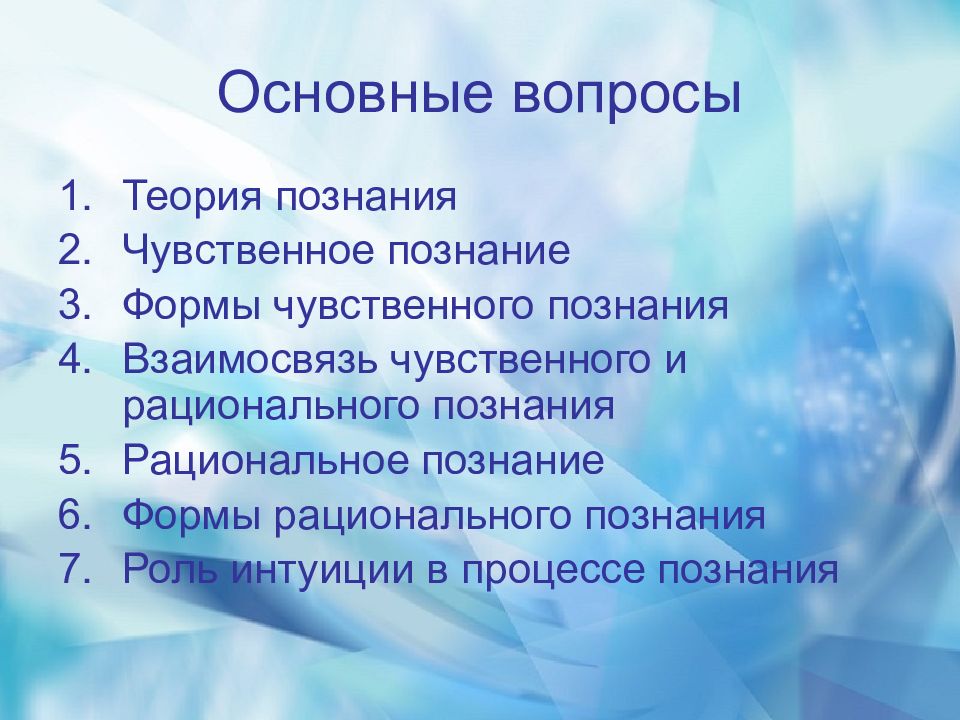 Основные вопросы

1. Теория познания
2. Чувственное познание
3. Формы чувственного познания
4. Взаимосвязь чувственного и рационального познания
5. Рациональное познание
6. Формы рационального познания
7. Роль интуиции в процессе познания